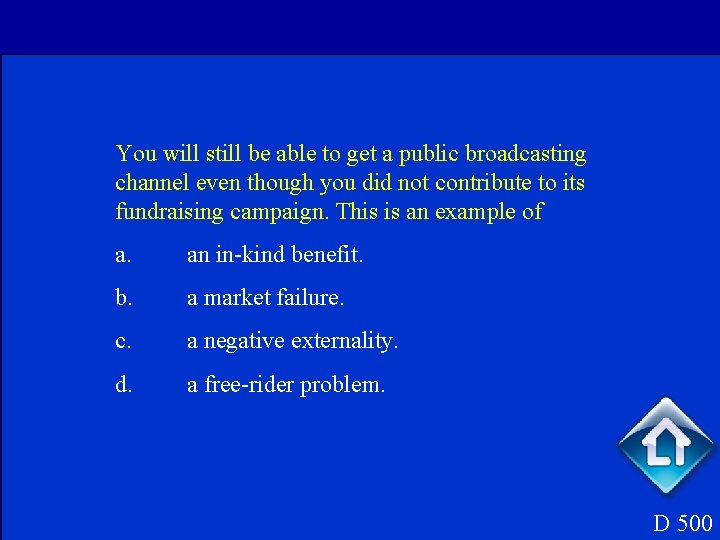 You will still be able to get a public broadcasting channel even though you did not contribute to its fundraising campaign. This is an example of

a. an in-kind benefit.

b. a market failure.

c. a negative externality.

d. a free-rider problem.

D 500